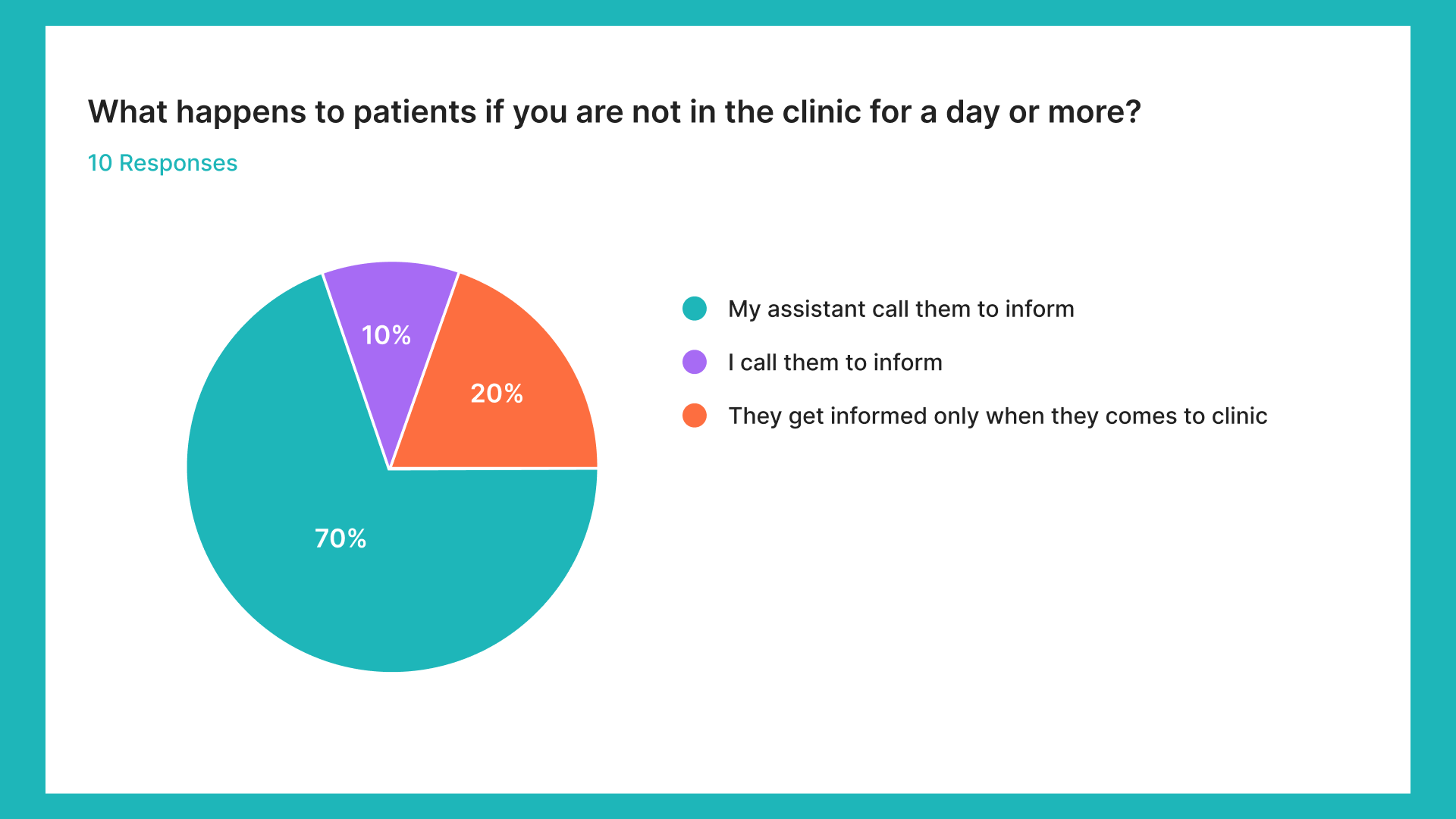 What happens to patients if you are not in the clinic for a day or more?

10 Responses

10%

20%

70%

My assistant call them to inform

I call them to inform

They get informed only when they comes to clinic